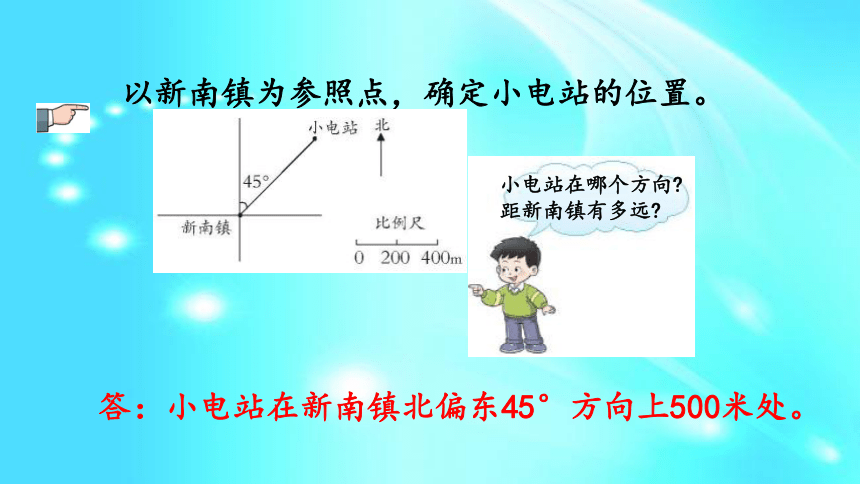 以新南镇为参照点，确定小电站的位置。

小电站

北

45°

新南镇

比例尺

0 200 400m

小电站在哪个方向？
距新南镇有多远？

答：小电站在新南镇北偏东45°方向上500米处。